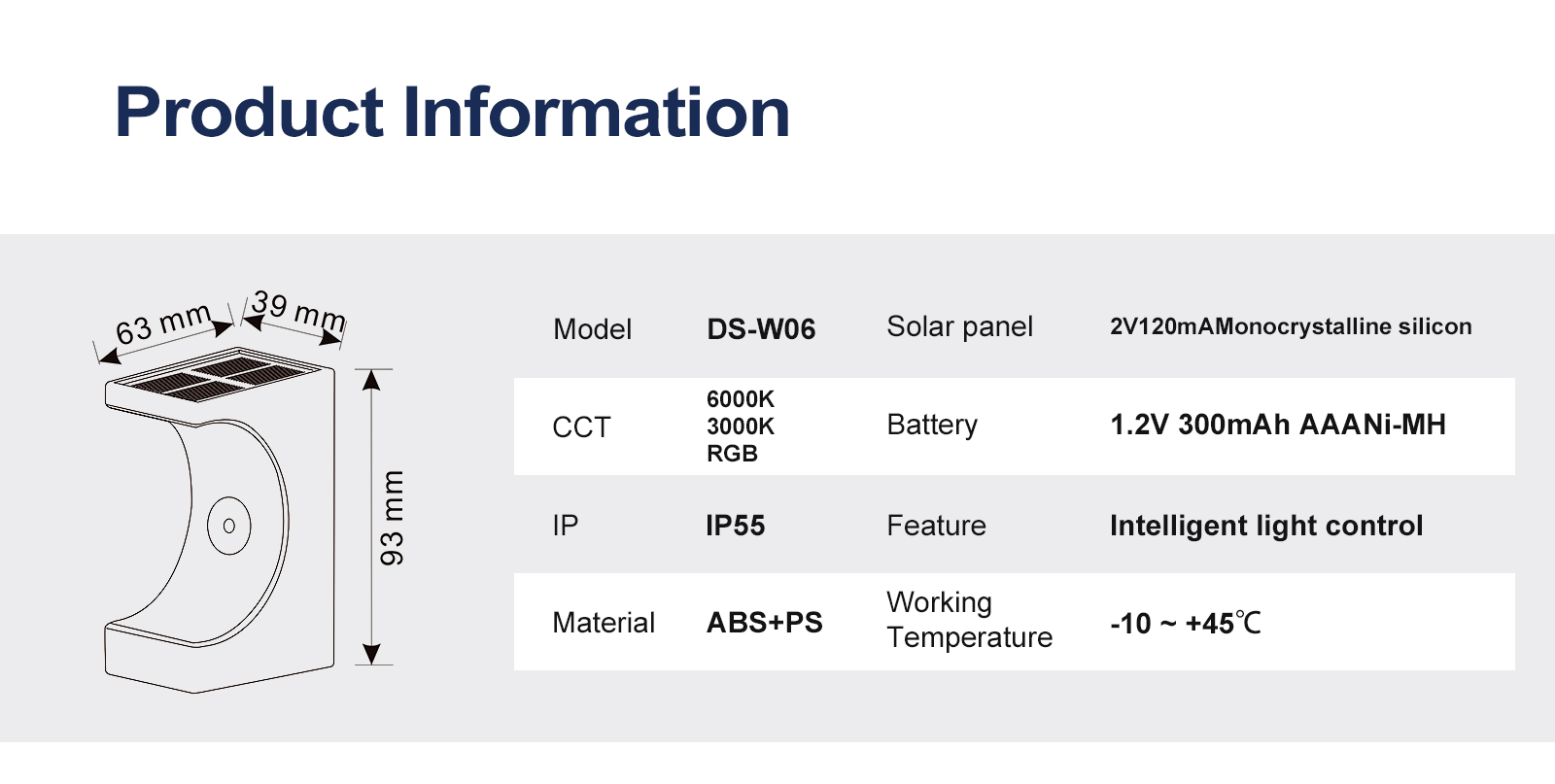 Product Information

63 mm
39 mm
93 mm

| Model | DS-W06 | Solar panel | 2V120mAMonocrystalline silicon |
|---|---|---|---|
| CCT | 6000K 3000K RGB | Battery | 1.2V 300mAh AAANi-MH |
| IP | IP55 | Feature | Intelligent light control |
| Material | ABS+PS | Working Temperature | -10 ~ +45℃ |